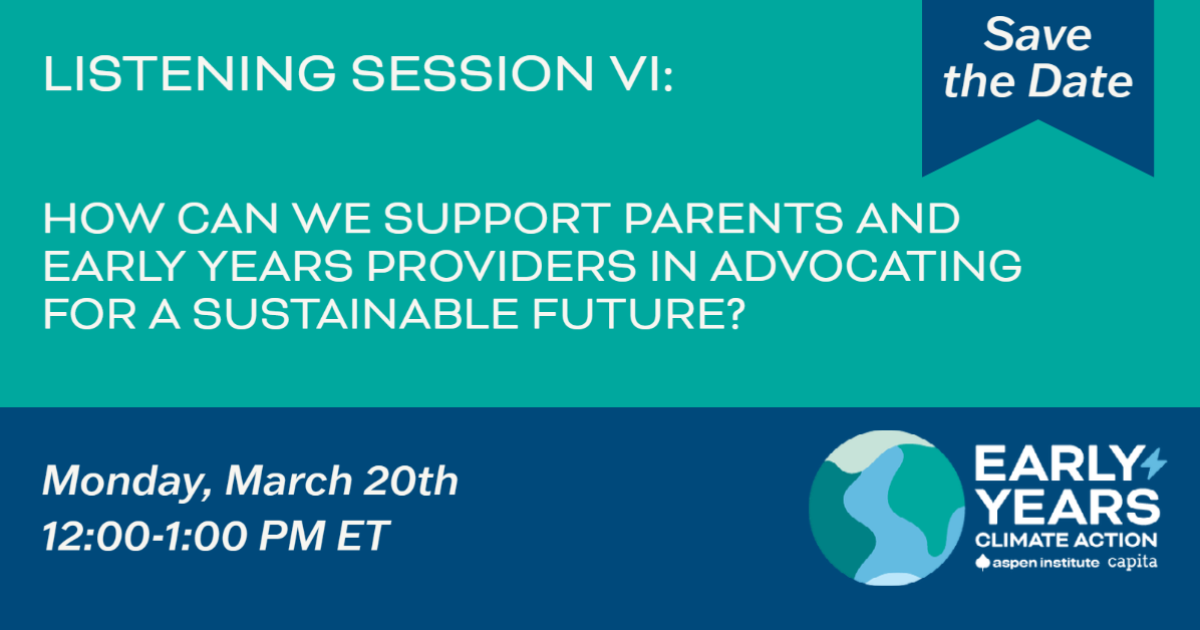 LISTENING SESSION VI:

Save the Date

HOW CAN WE SUPPORT PARENTS AND EARLY YEARS PROVIDERS IN ADVOCATING FOR A SUSTAINABLE FUTURE?

Monday, March 20th
12:00-1:00 PM ET

EARLY YEARS
CLIMATE ACTION
aspen institute capita